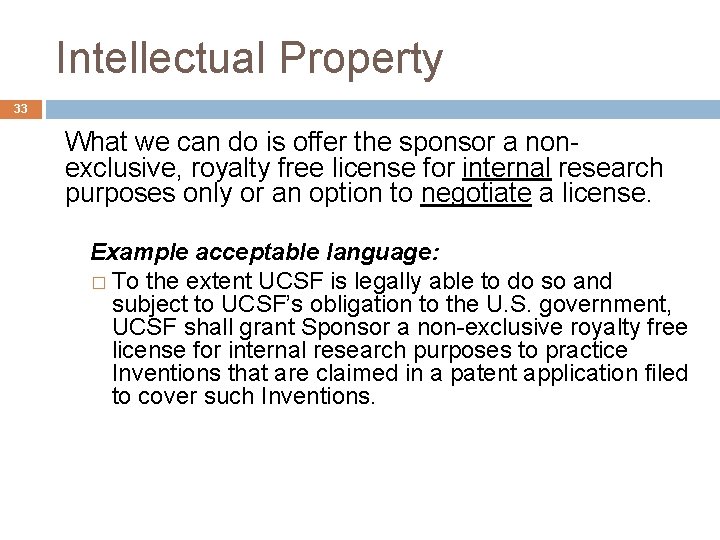 Intellectual Property

33

What we can do is offer the sponsor a non-exclusive, royalty free license for internal research purposes only or an option to negotiate a license.

Example acceptable language:

□ To the extent UCSF is legally able to do so and subject to UCSF's obligation to the U.S. government, UCSF shall grant Sponsor a non-exclusive royalty free license for internal research purposes to practice Inventions that are claimed in a patent application filed to cover such Inventions.